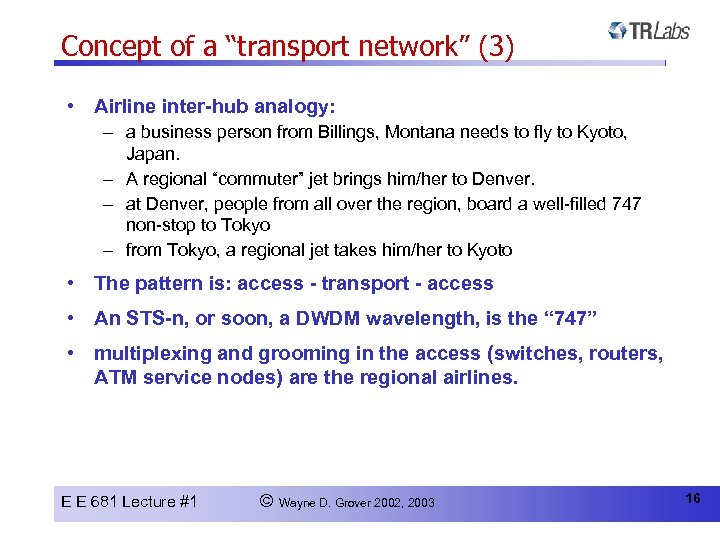 Concept of a “transport network” (3)

TRLabs

• Airline inter-hub analogy:
– a business person from Billings, Montana needs to fly to Kyoto, Japan.
– A regional “commuter” jet brings him/her to Denver.
– at Denver, people from all over the region, board a well-filled 747 non-stop to Tokyo
– from Tokyo, a regional jet takes him/her to Kyoto

• The pattern is: access - transport - access

• An STS-n, or soon, a DWDM wavelength, is the “747”

• multiplexing and grooming in the access (switches, routers, ATM service nodes) are the regional airlines.

E E 681 Lecture #1 © Wayne D. Grover 2002, 2003 16